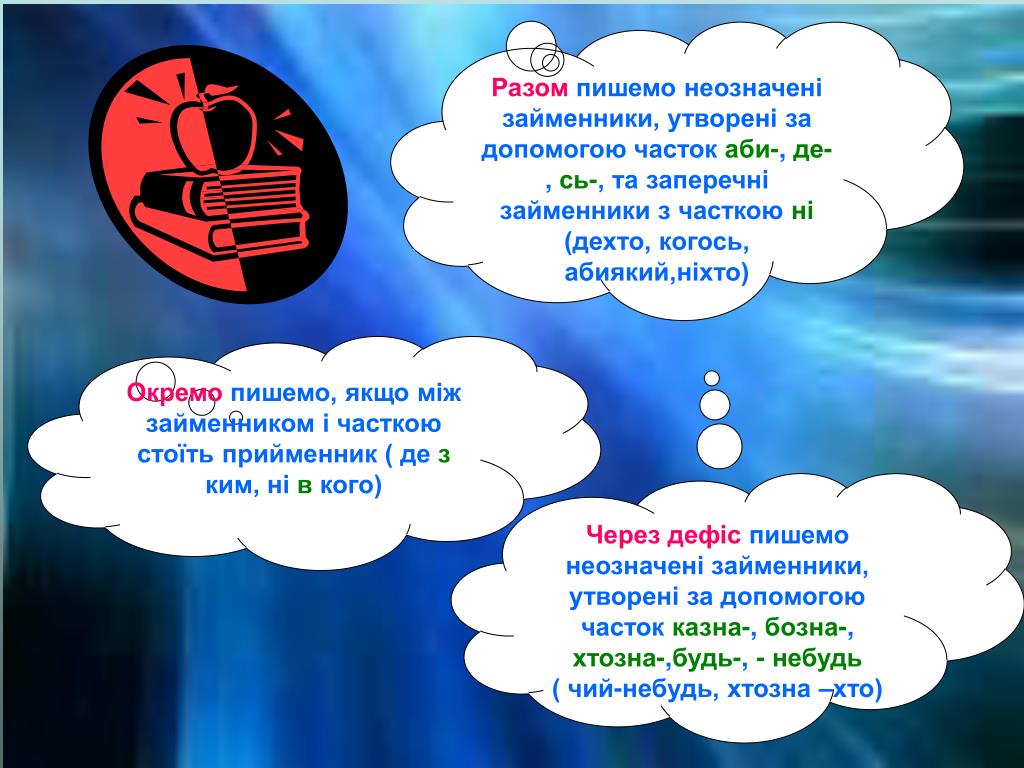 Разом пишемо неозначені займенники, утворені за допомогою часток аби-, де-, сь-, та заперечні займенники з часткою ні (дехто, когось, абиякий,ніхто)

Окремо пишемо, якщо між займенником і часткою стоїть прийменник ( де з ким, ні в кого)

Через дефіс пишемо неозначені займенники, утворені за допомогою часток казна-, бозна-, хтозна-,будь-, - небудь ( чий-небудь, хтозна –хто)